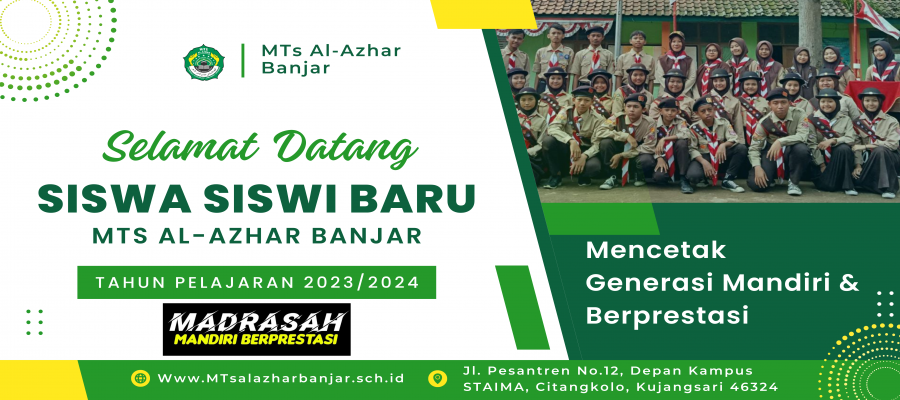 MTs Al-Azhar Banjar

Selamat Datang
SISWA SISWI BARU
MTS AL-AZHAR BANJAR

TAHUN PELAJARAN 2023/2024

MADRASAH
MANDIRI BERPRESTASI

Mencetak Generasi Mandiri & Berprestasi

Www.MTsalazharbanjar.sch.id

Jl. Pesantren No.12, Depan Kampus STAIMA, Citangkolo, Kujangsari 46324